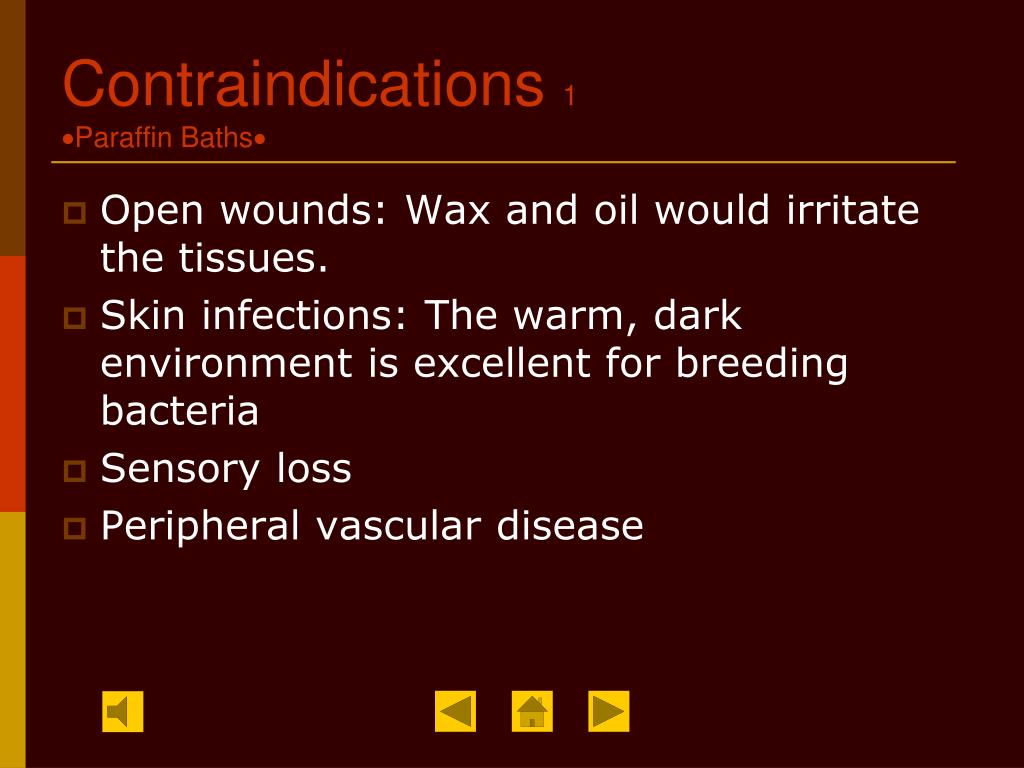 Contraindications 1
•Paraffin Baths•

Open wounds: Wax and oil would irritate the tissues.
Skin infections: The warm, dark environment is excellent for breeding bacteria
Sensory loss
Peripheral vascular disease